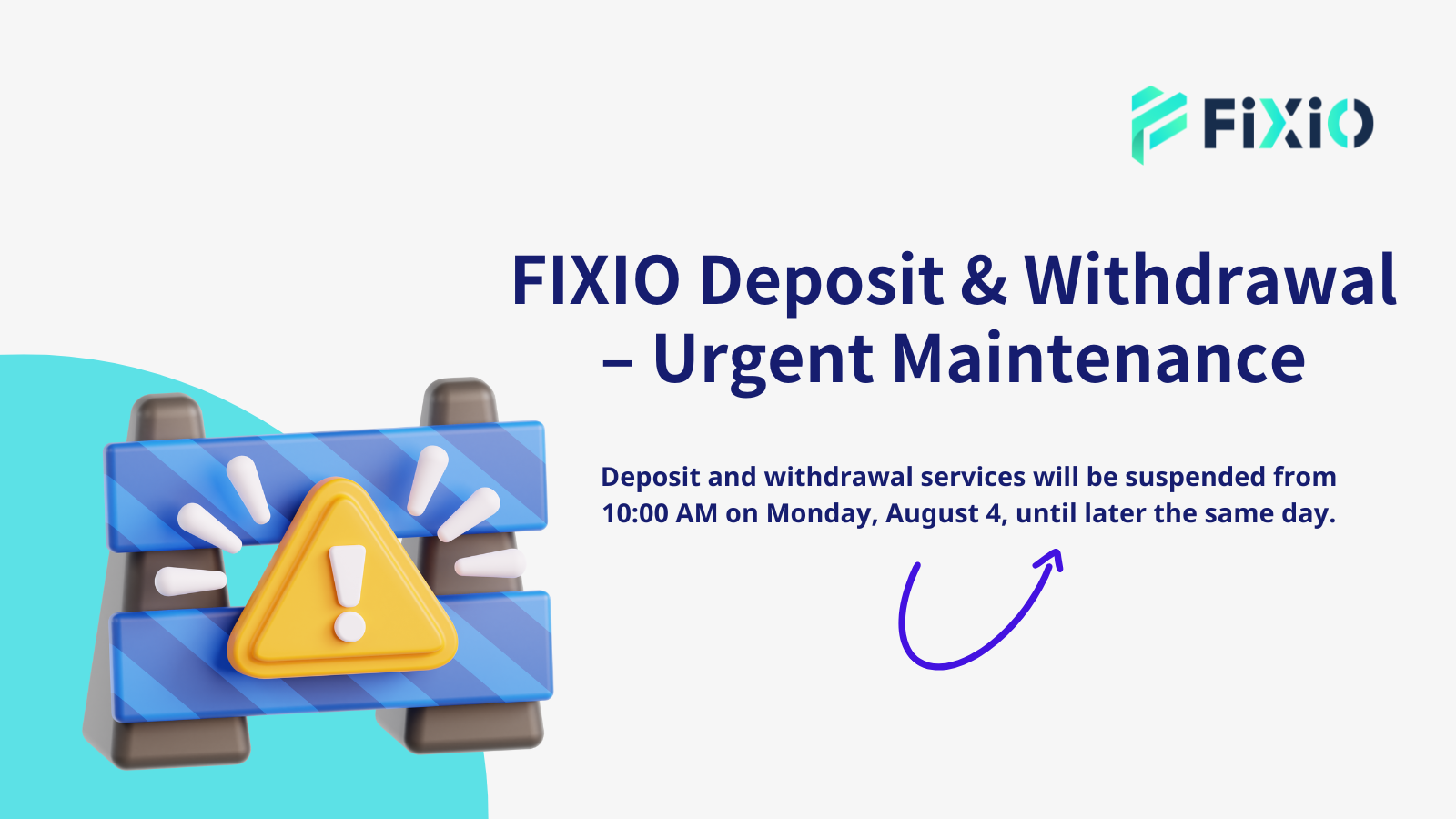 FiXiO

FIXIO Deposit & Withdrawal – Urgent Maintenance

Deposit and withdrawal services will be suspended from 10:00 AM on Monday, August 4, until later the same day.